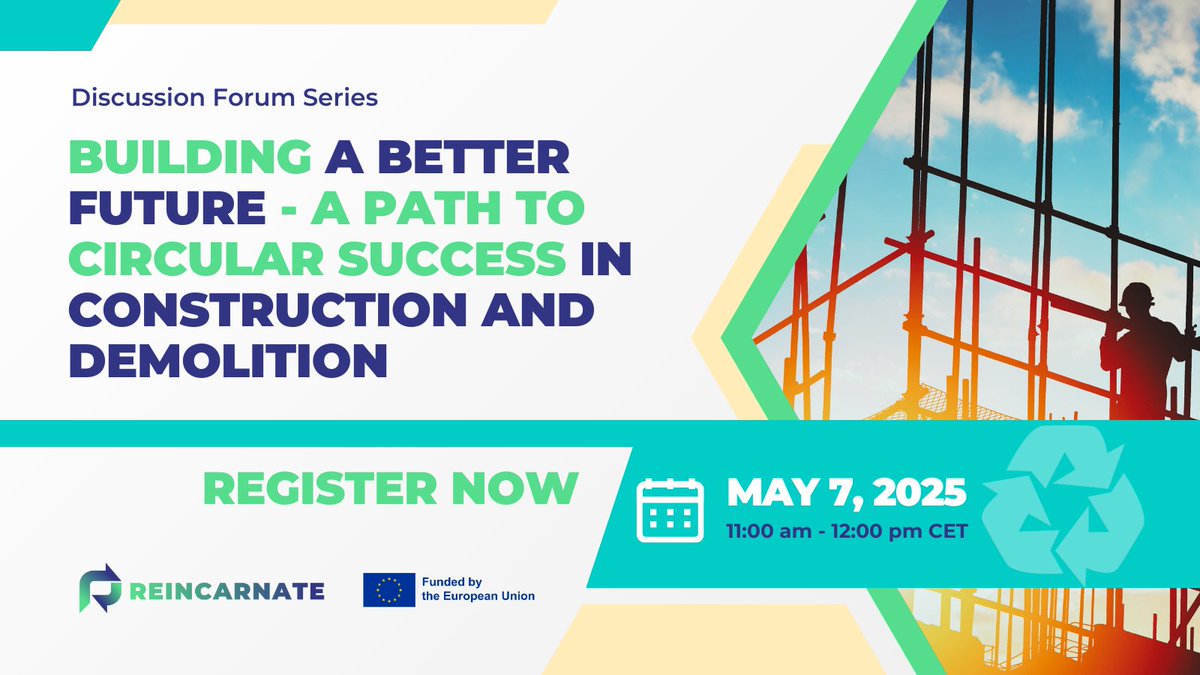 Discussion Forum Series

BUILDING A BETTER FUTURE - A PATH TO CIRCULAR SUCCESS IN CONSTRUCTION AND DEMOLITION

REGISTER NOW

MAY 7, 2025
11:00 am - 12:00 pm CET

REINCARNATE

Funded by the European Union